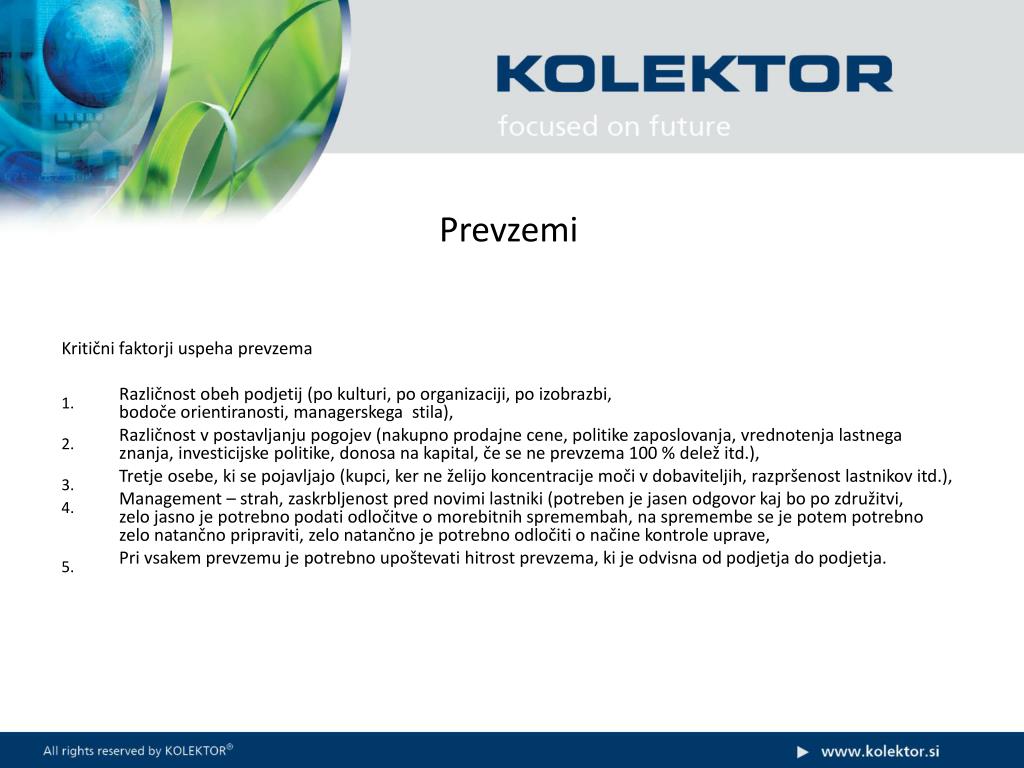 KOLEKTOR
focused on future

Prevzemi

Kritični faktorji uspeha prevzema

1. Različnost obeh podjetij (po kulturi, po organizaciji, po izobrazbi, bodoče orientiranosti, managerskega stila),
2. Različnost v postavljanju pogojev (nakupno prodajne cene, politike zaposlovanja, vrednotenja lastnega znanja, investicijske politike, donosa na kapital, če se ne prevzema 100 % delež itd.),
3. Tretje osebe, ki se pojavljajo (kupci, ker ne želijo koncentracije moči v dobaviteljih, razpršenost lastnikov itd.),
4. Management – strah, zaskrbljenost pred novimi lastniki (potreben je jasen odgovor kaj bo po združitvi, zelo jasno je potrebno podati odločitve o morebitnih spremembah, na spremembe se je potem potrebno zelo natančno pripraviti, zelo natančno je potrebno odločiti o načine kontrole uprave,
5. Pri vsakem prevzemu je potrebno upoštevati hitrost prevzema, ki je odvisna od podjetja do podjetja.

All rights reserved by KOLEKTOR®
www.kolektor.si